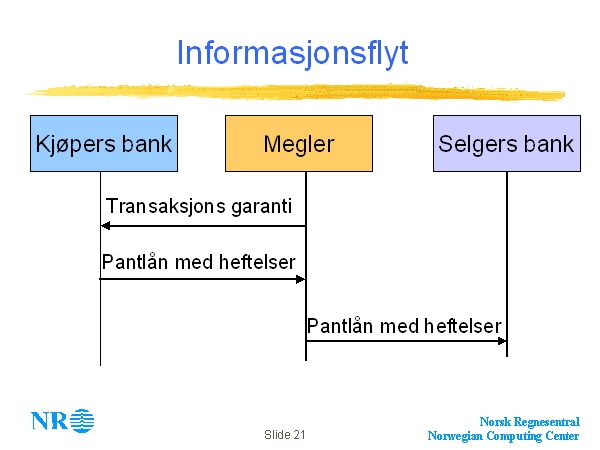 Informasjonsflyt

Kjøpers bank

Megler

Selgers bank

Transaksjons garanti

Pantlån med heftelser

Pantlån med heftelser

NR

Slide 21

Norsk Regnesentral
Norwegian Computing Center